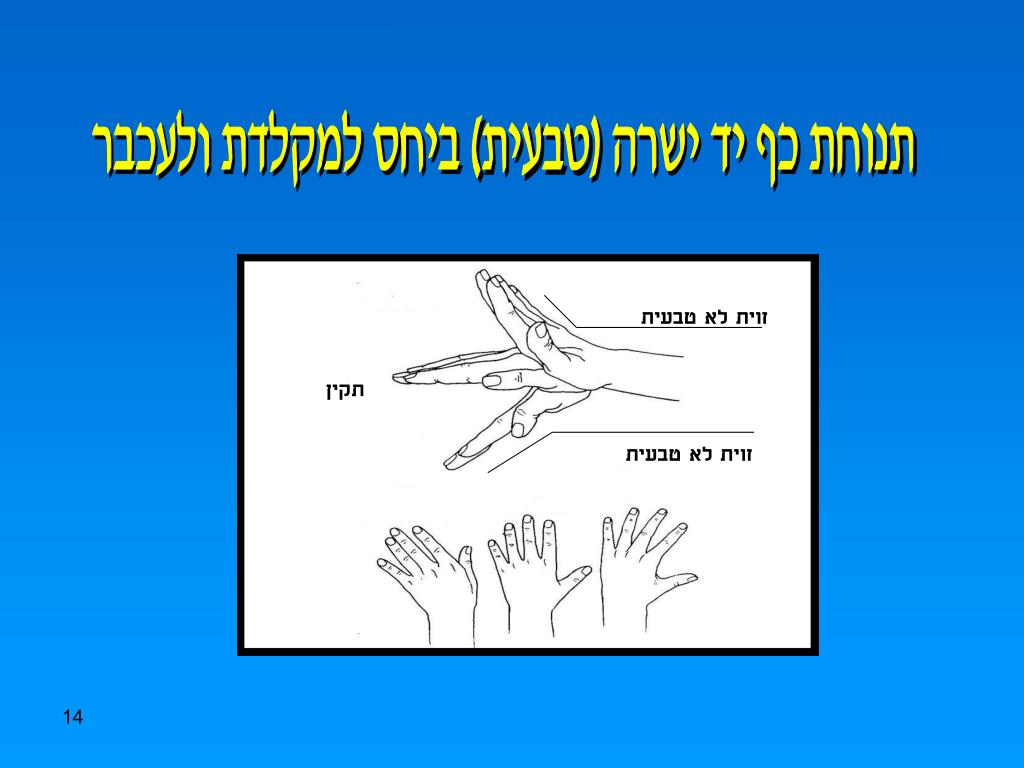 תנוחת כף יד ישרה (טבעית) ביחס למקלדת ולעכבר

זוית לא טבעית

תקין

זוית לא טבעית

14